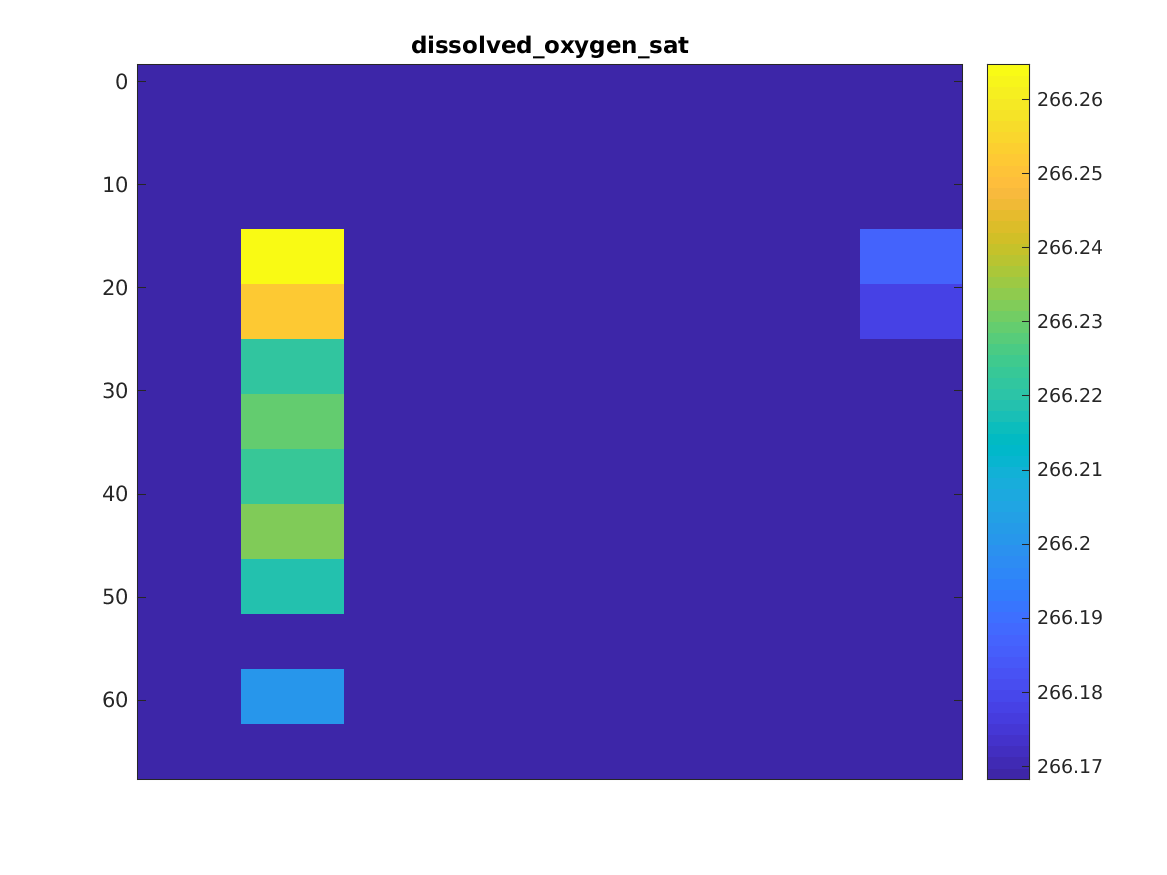 dissolved_oxygen_sat

0
10
20
30
40
50
60

266.26
266.25
266.24
266.23
266.22
266.21
266.2
266.19
266.18
266.17